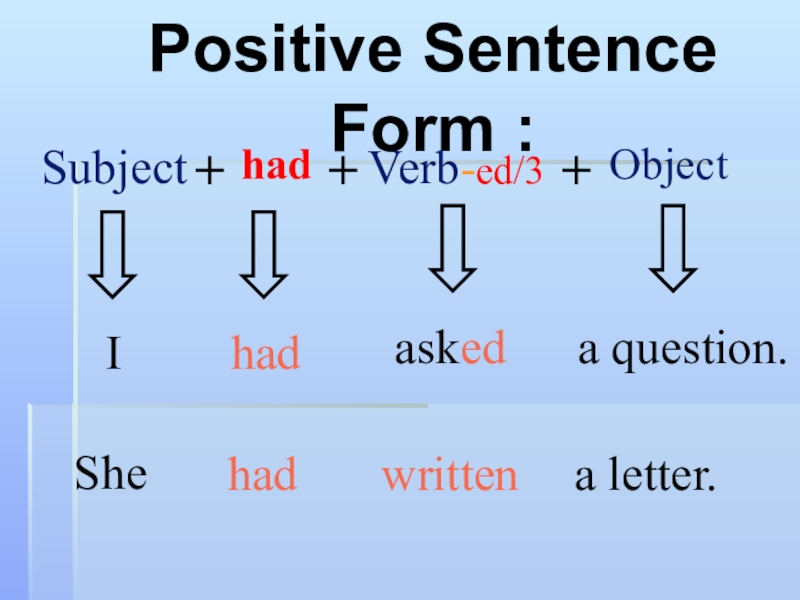 Positive Sentence Form :

Subject + had + Verb-ed/3 + Object

I had asked a question.

She had written a letter.